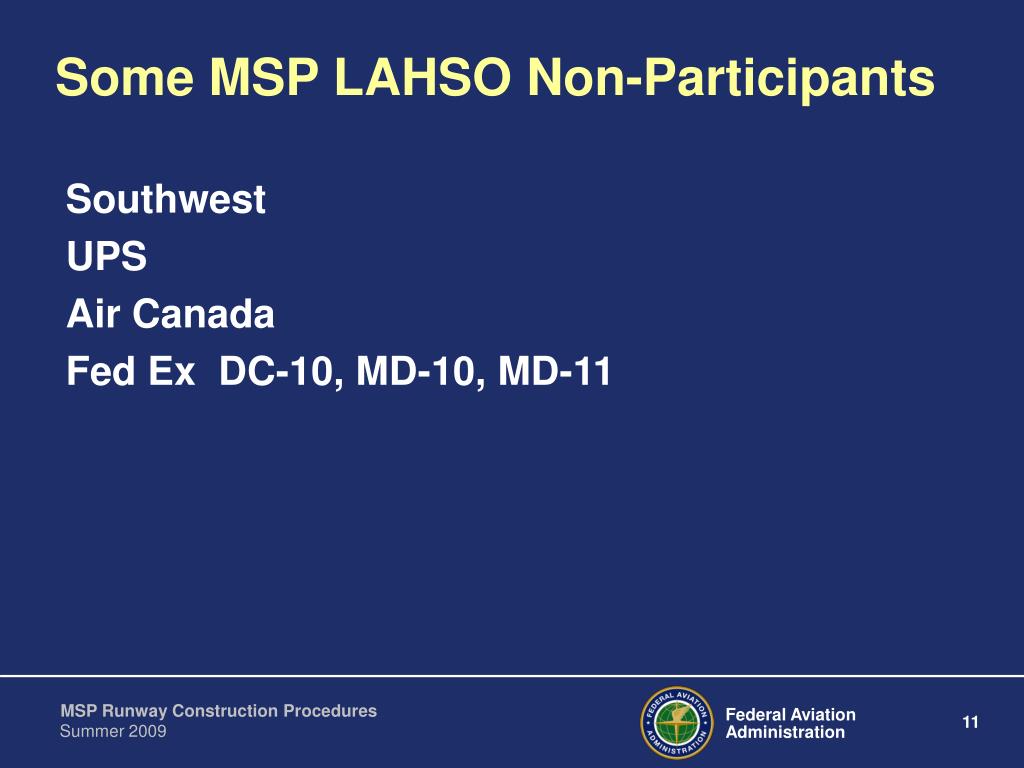 Some MSP LAHSO Non-Participants

Southwest

UPS

Air Canada

Fed Ex DC-10, MD-10, MD-11

MSP Runway Construction Procedures
Summer 2009

FEDERAL AVIATION ADMINISTRATION

Federal Aviation Administration

11